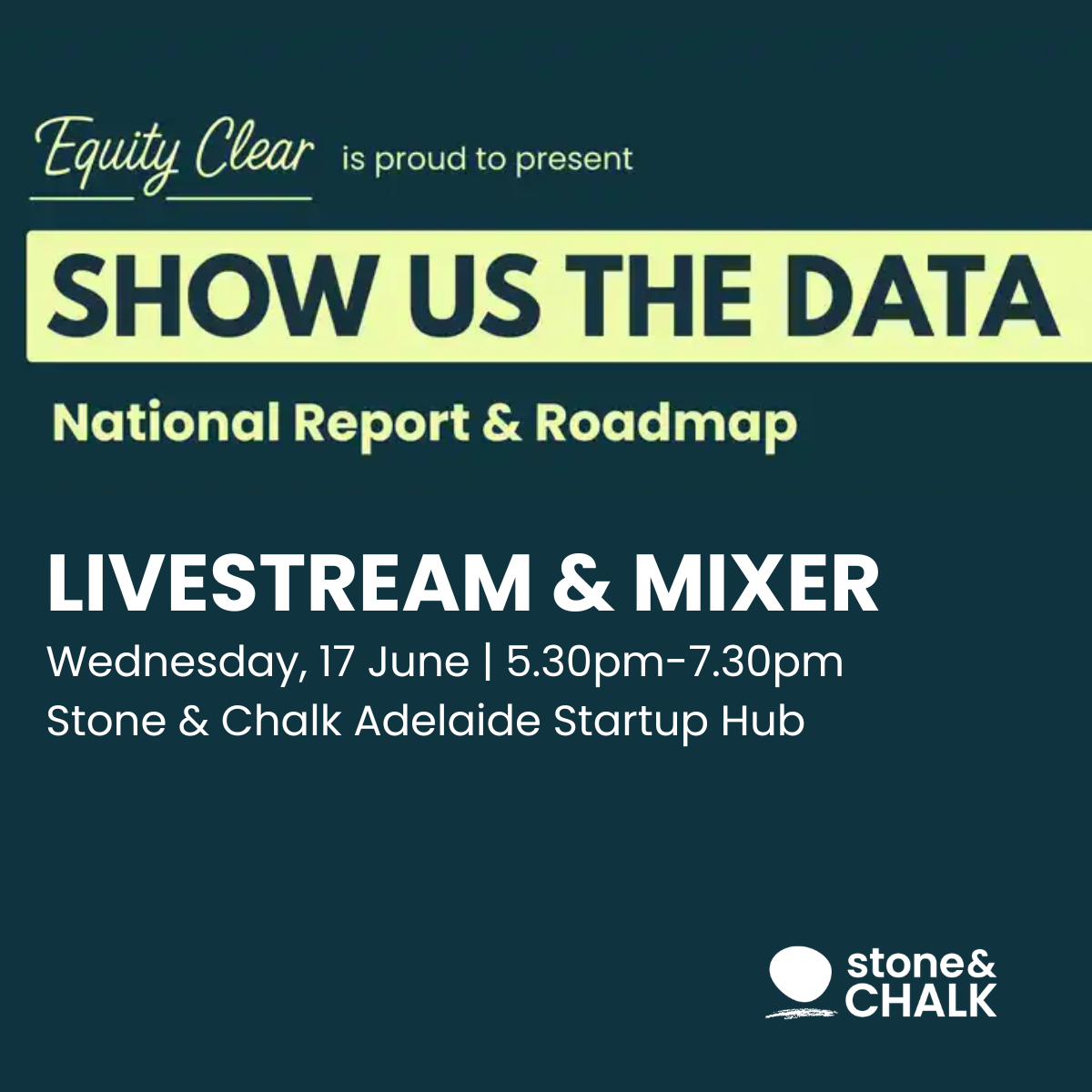 Equity Clear is proud to present

SHOW US THE DATA

National Report & Roadmap

LIVESTREAM & MIXER

Wednesday, 17 June | 5.30pm-7.30pm
Stone & Chalk Adelaide Startup Hub

stone&
CHALK